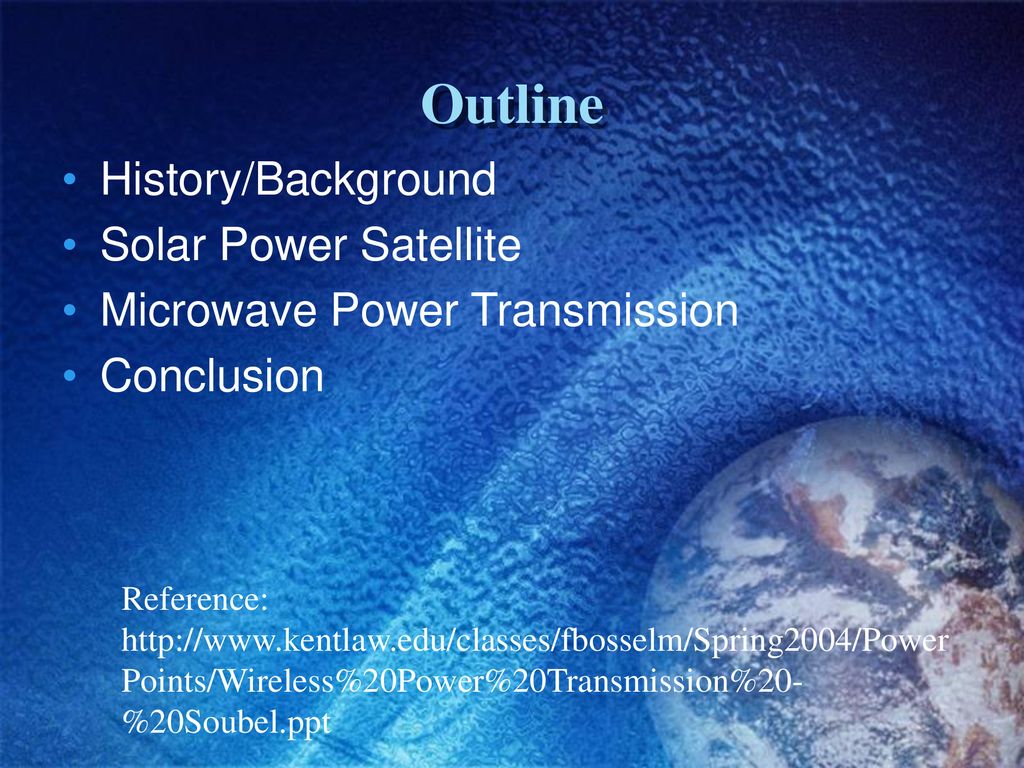 Outline

• History/Background
• Solar Power Satellite
• Microwave Power Transmission
• Conclusion

Reference: http://www.kentlaw.edu/classes/fbosselm/Spring2004/PowerPoints/Wireless%20Power%20Transmission%20-%20Soubel.ppt